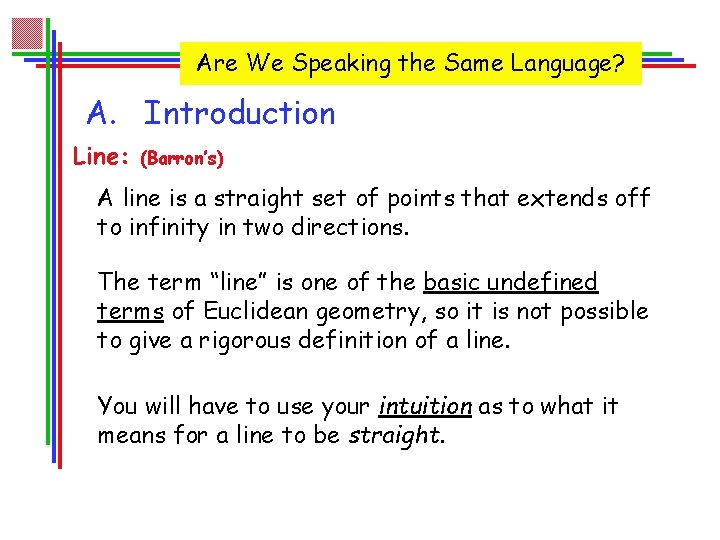 Are We Speaking the Same Language?

A. Introduction

Line: (Barron's)

A line is a straight set of points that extends off to infinity in two directions.

The term "line" is one of the basic undefined terms of Euclidean geometry, so it is not possible to give a rigorous definition of a line.

You will have to use your intuition as to what it means for a line to be straight.